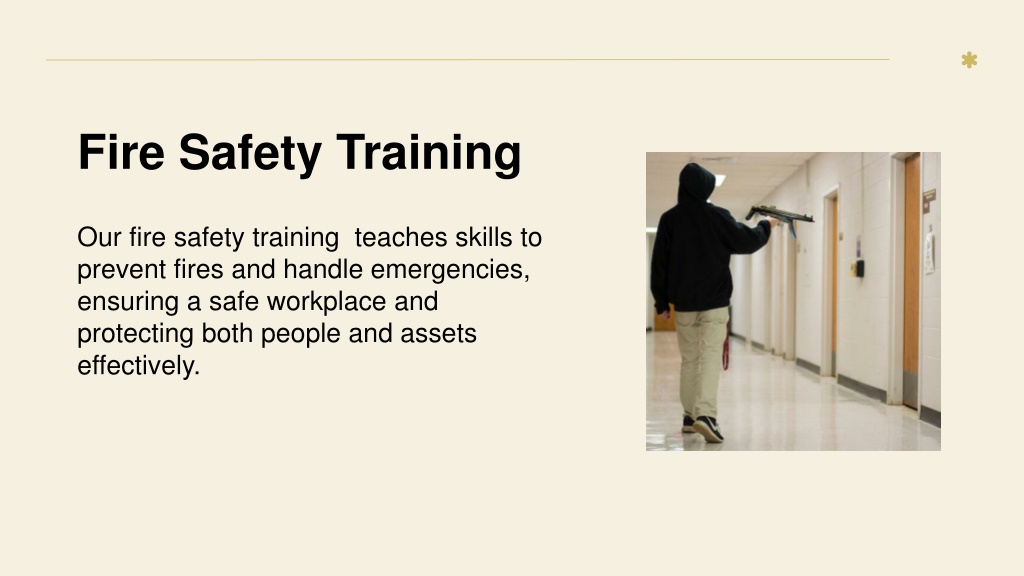 Fire Safety Training

Our fire safety training  teaches skills to prevent fires and handle emergencies, ensuring a safe workplace and protecting both people and assets effectively.